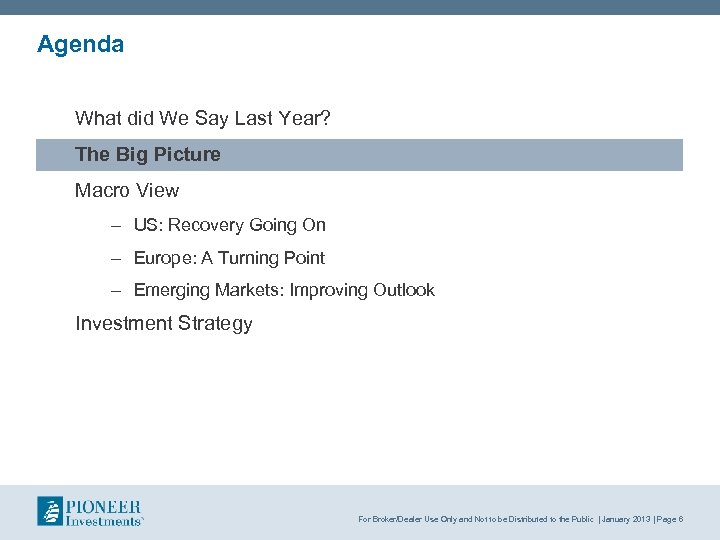 Agenda

What did We Say Last Year?

The Big Picture

Macro View

– US: Recovery Going On

– Europe: A Turning Point

– Emerging Markets: Improving Outlook

Investment Strategy

PIONEER Investments

For Broker/Dealer Use Only and Not to be Distributed to the Public | January 2013 | Page 6